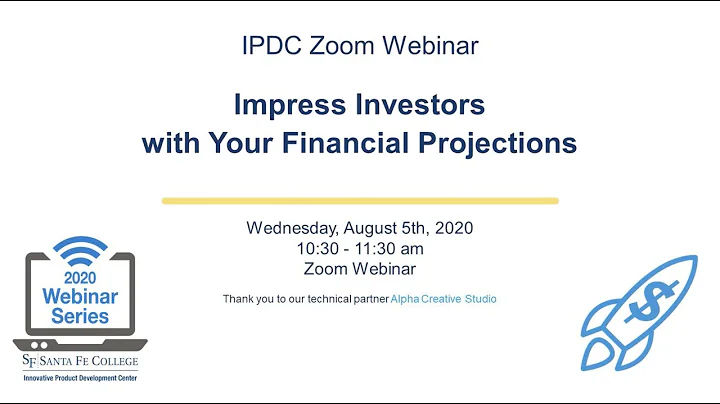 IPDC Zoom Webinar

Impress Investors with Your Financial Projections

Wednesday, August 5th, 2020
10:30 - 11:30 am
Zoom Webinar

Thank you to our technical partner Alpha Creative Studio

2020 Webinar Series

SF SANTA FE COLLEGE
Innovative Product Development Center

$